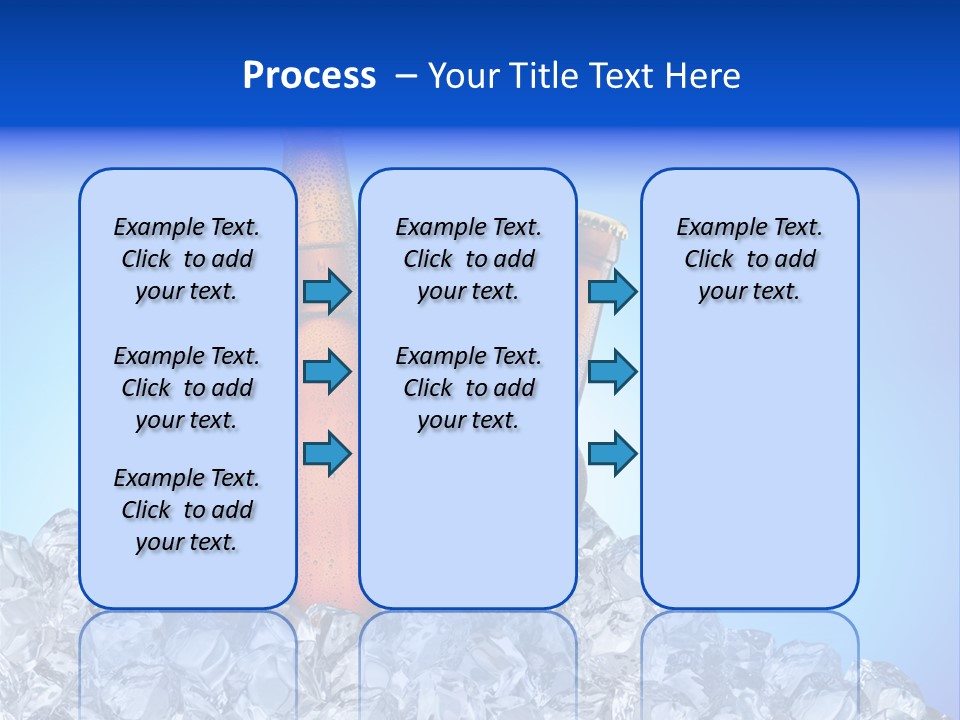 Process – Your Title Text Here

Example Text. Click to add your text.

Example Text. Click to add your text.

Example Text. Click to add your text.

Example Text. Click to add your text.

Example Text. Click to add your text.

Example Text. Click to add your text.